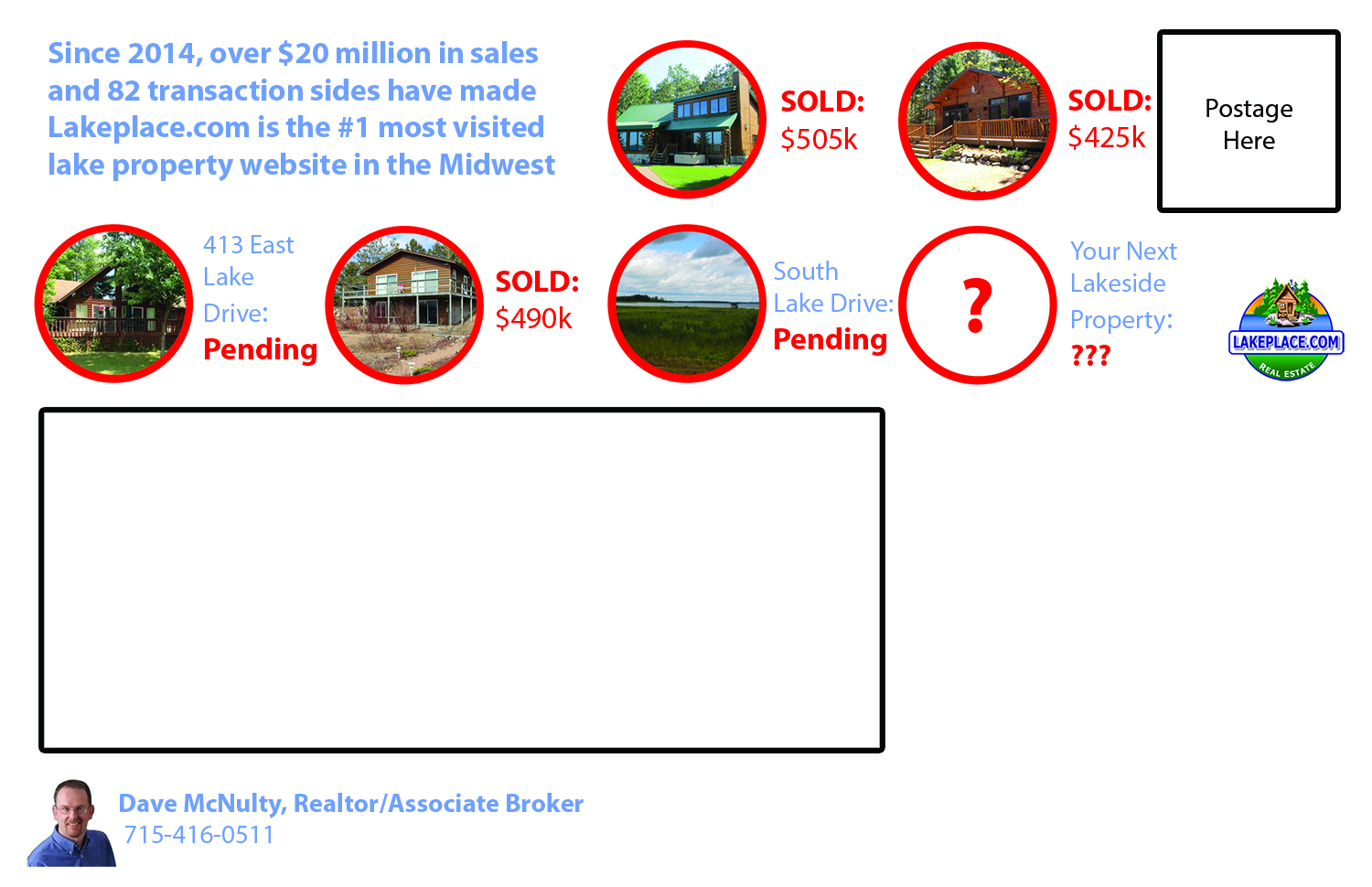 Since 2014, over \$20 million in sales and 82 transaction sides have made Lakeplace.com is the #1 most visited lake property website in the Midwest

SOLD: \$505k

SOLD: \$425k

Postage Here

413 East Lake Drive: Pending

SOLD: \$490k

South Lake Drive: Pending

?

Your Next Lakeside Property: ???

LAKEPLACE.COM REAL ESTATE

Dave McNulty, Realtor/Associate Broker
715-416-0511